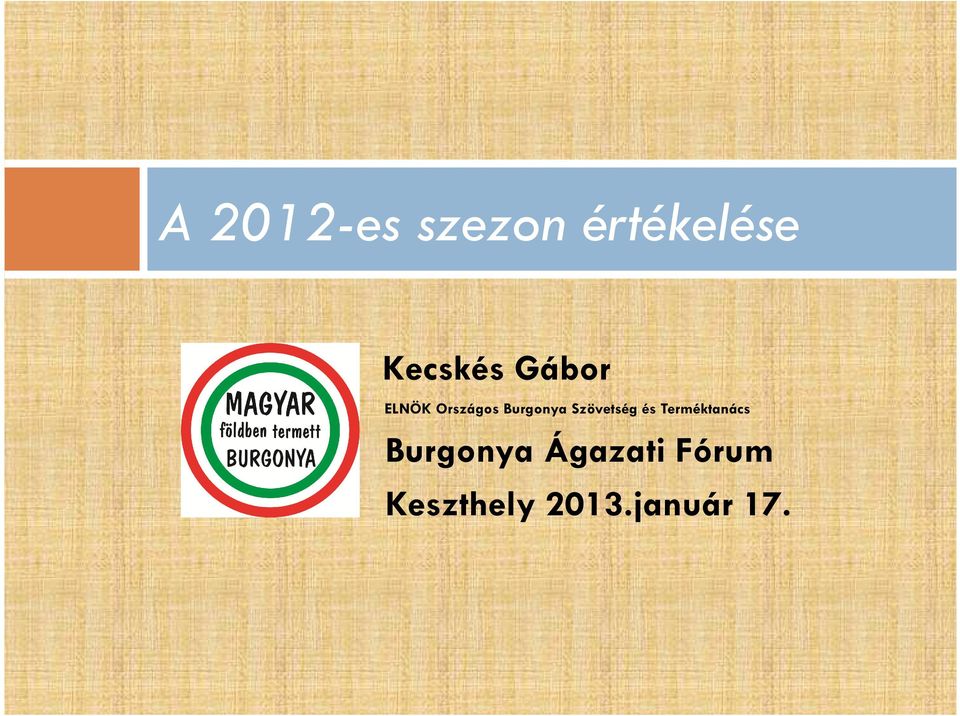 A 2012-es szezon értékelése

MAGYAR
földben termett
BURGONYA

Kecskés Gábor

ELNÖK Országos Burgonya Szövetség és Terméktanács

Burgonya Ágazati Fórum

Keszthely 2013.január 17.